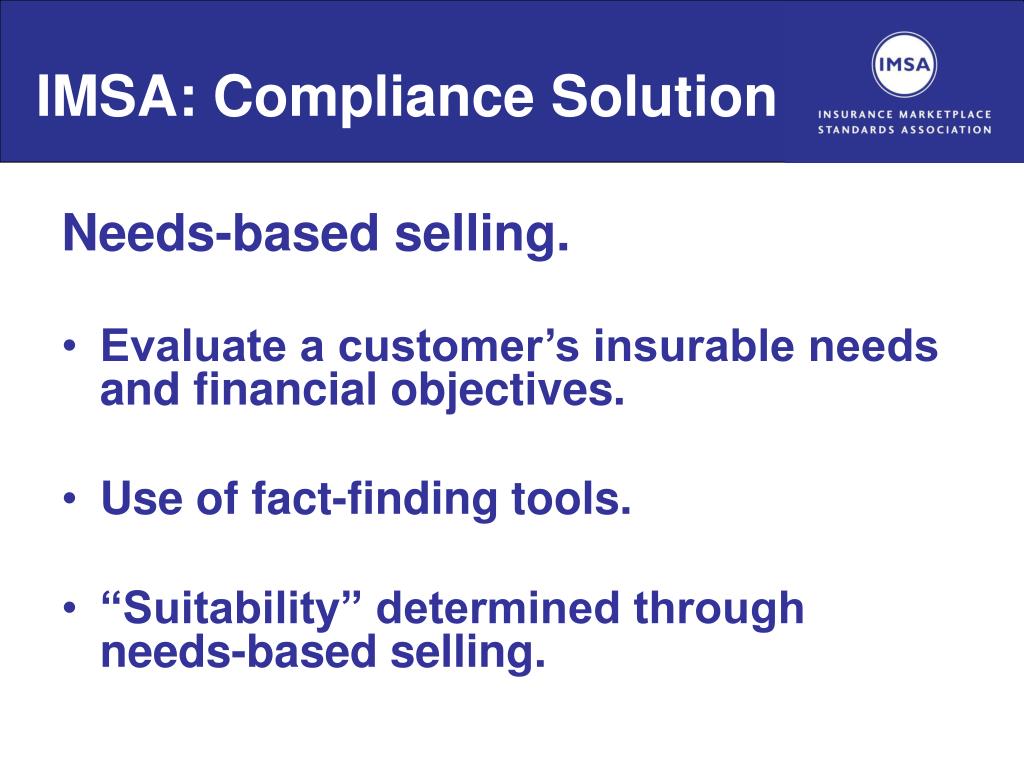 IMSA: Compliance Solution

IMSA
INSURANCE MARKETPLACE STANDARDS ASSOCIATION

Needs-based selling.

• Evaluate a customer’s insurable needs and financial objectives.

• Use of fact-finding tools.

• “Suitability” determined through needs-based selling.